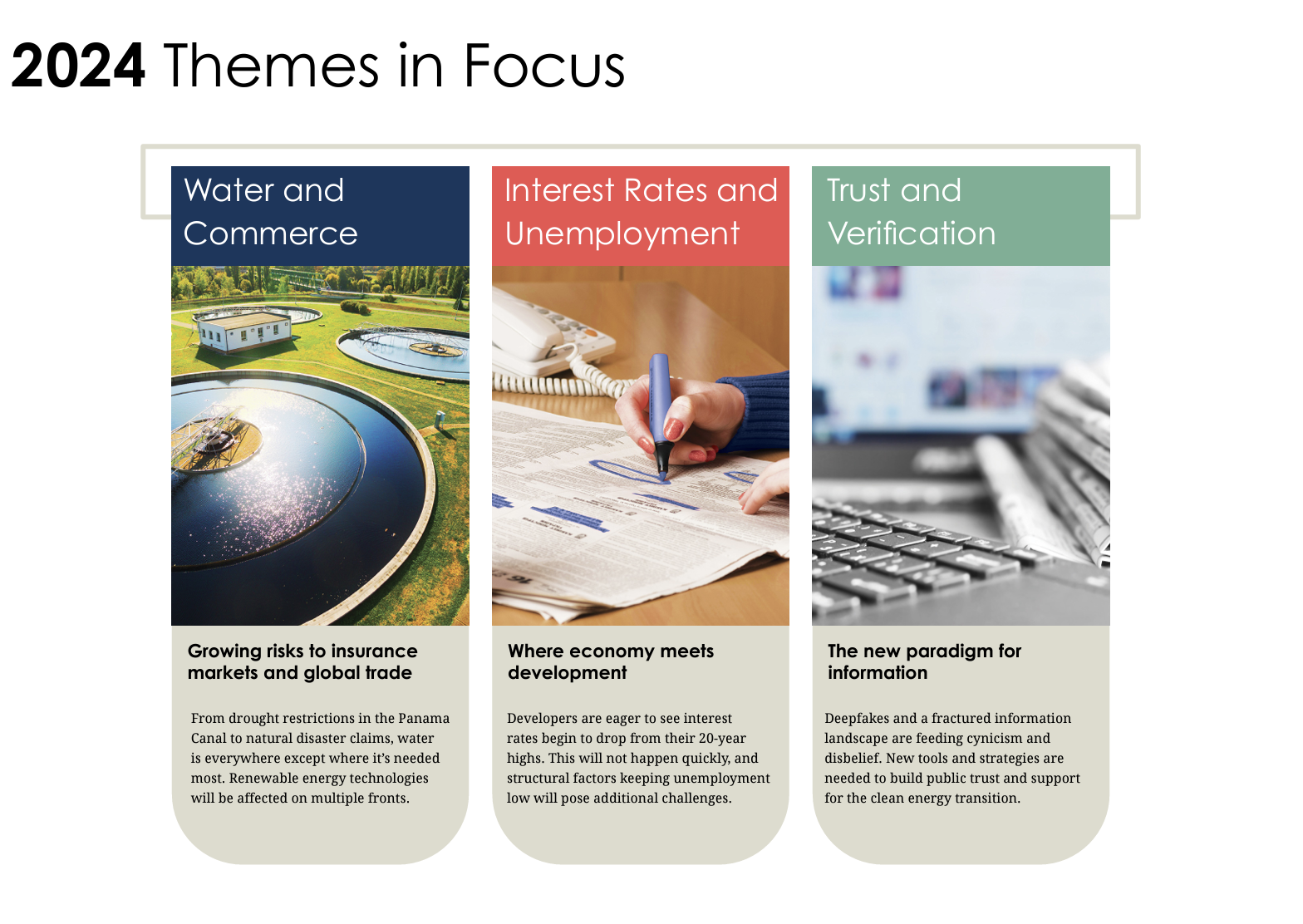 2024 Themes in Focus

Water and Commerce

Growing risks to insurance markets and global trade

From drought restrictions in the Panama Canal to natural disaster claims, water is everywhere except where it's needed most. Renewable energy technologies will be affected on multiple fronts.

Interest Rates and Unemployment

Where economy meets development

Developers are eager to see interest rates begin to drop from their 20-year highs. This will not happen quickly, and structural factors keeping unemployment low will pose additional challenges.

Trust and Verification

The new paradigm for information

Deepfakes and a fractured information landscape are feeding cynicism and disbelief. New tools and strategies are needed to build public trust and support for the clean energy transition.